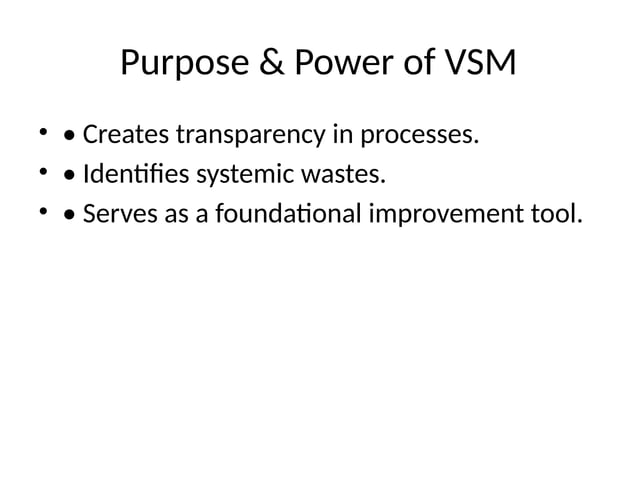 Purpose & Power of VSM

• • Creates transparency in processes.
• • Identifies systemic wastes.
• • Serves as a foundational improvement tool.